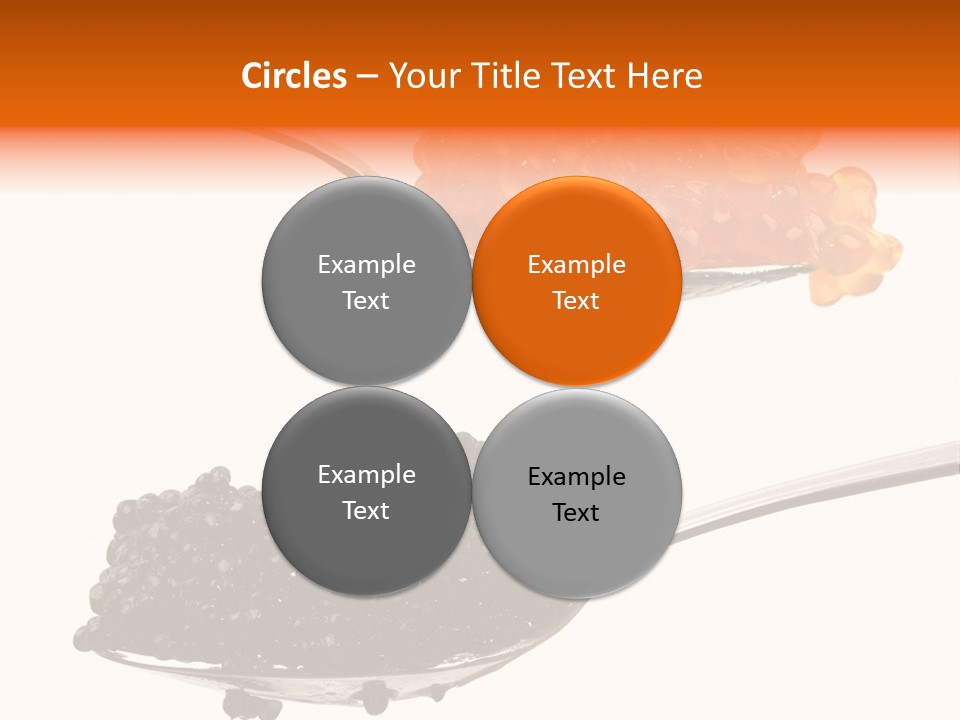 Circles – Your Title Text Here

Example Text

Example Text

Example Text

Example Text